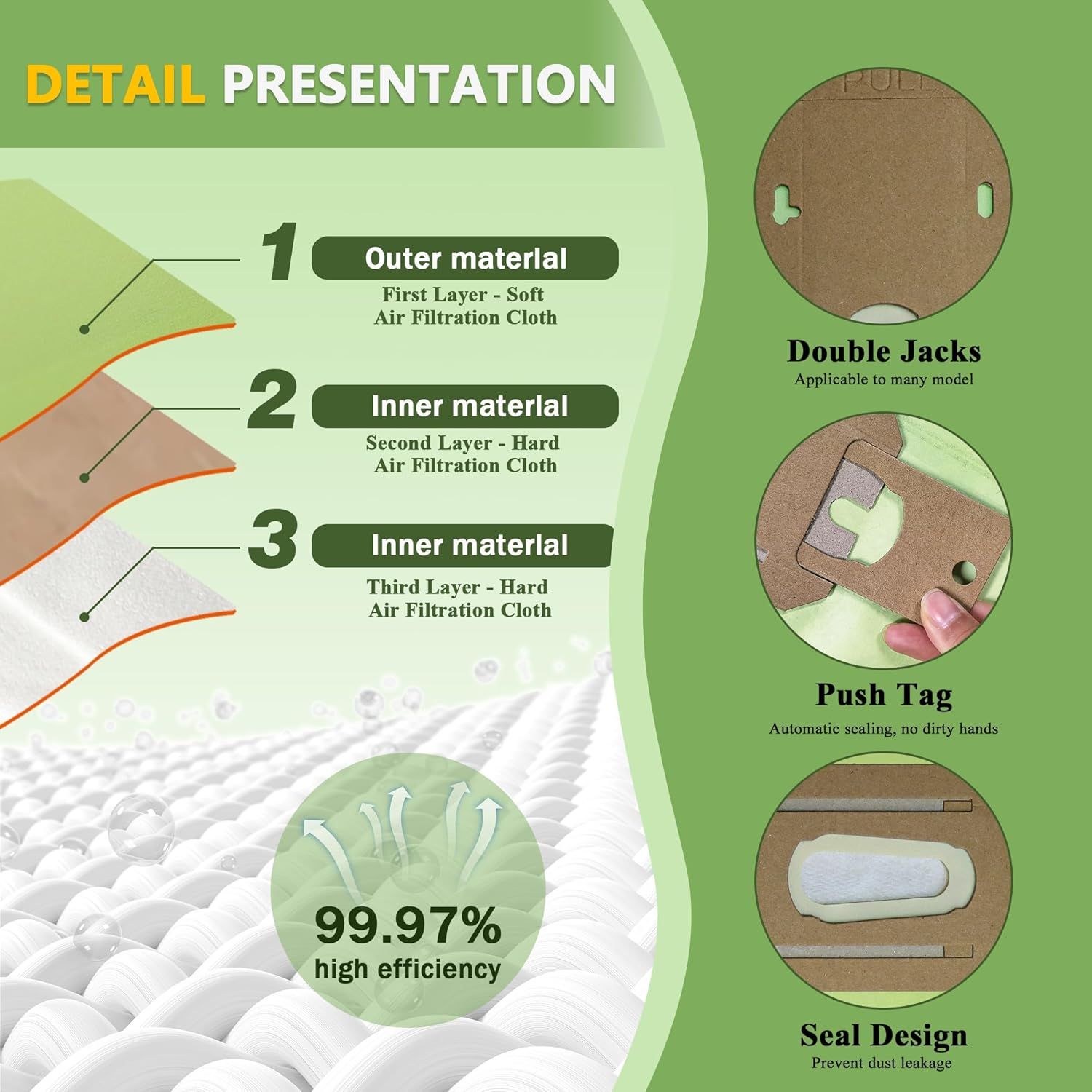 DETAIL PRESENTATION

1 Outer materlal
First Layer - Soft
Air Filtration Cloth

2 Inner materlal
Second Layer - Hard
Air Filtration Cloth

3 Inner materlal
Third Layer - Hard
Air Filtration Cloth

99.97%
high efficiency

PULL

Double Jacks
Applicable to many model

Push Tag
Automatic sealing, no dirty hands

Seal Design
Prevent dust leakage